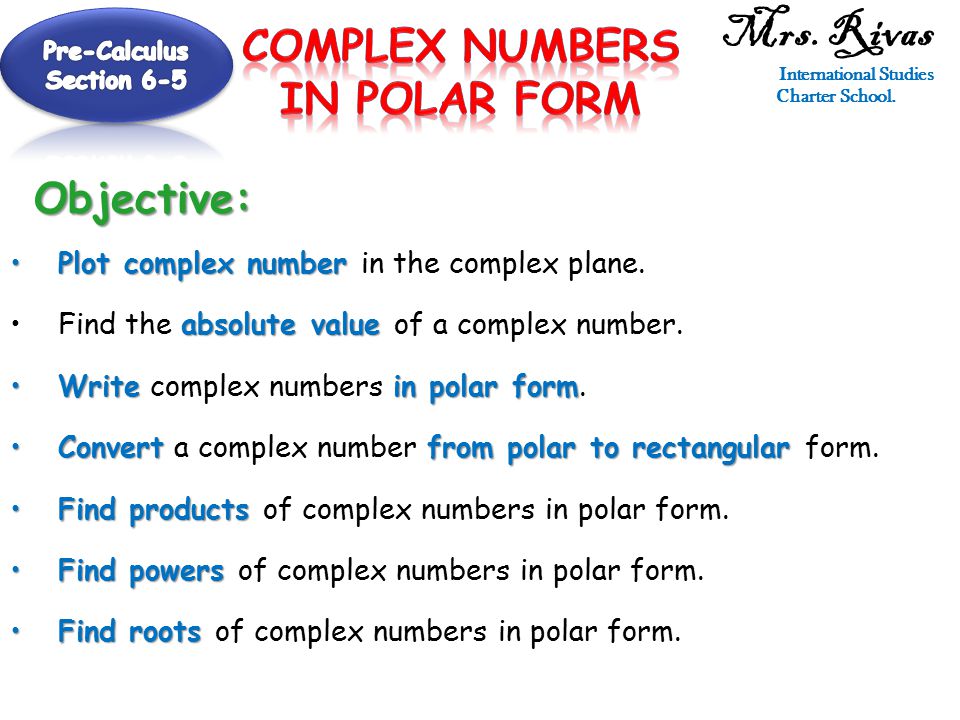 Pre-Calculus Section 6-5

COMPLEX NUMBERS IN POLAR FORM

Mrs. Rivas

International Studies Charter School.

Objective:

• Plot complex number in the complex plane.

• Find the absolute value of a complex number.

• Write complex numbers in polar form.

• Convert a complex number from polar to rectangular form.

• Find products of complex numbers in polar form.

• Find powers of complex numbers in polar form.

• Find roots of complex numbers in polar form.